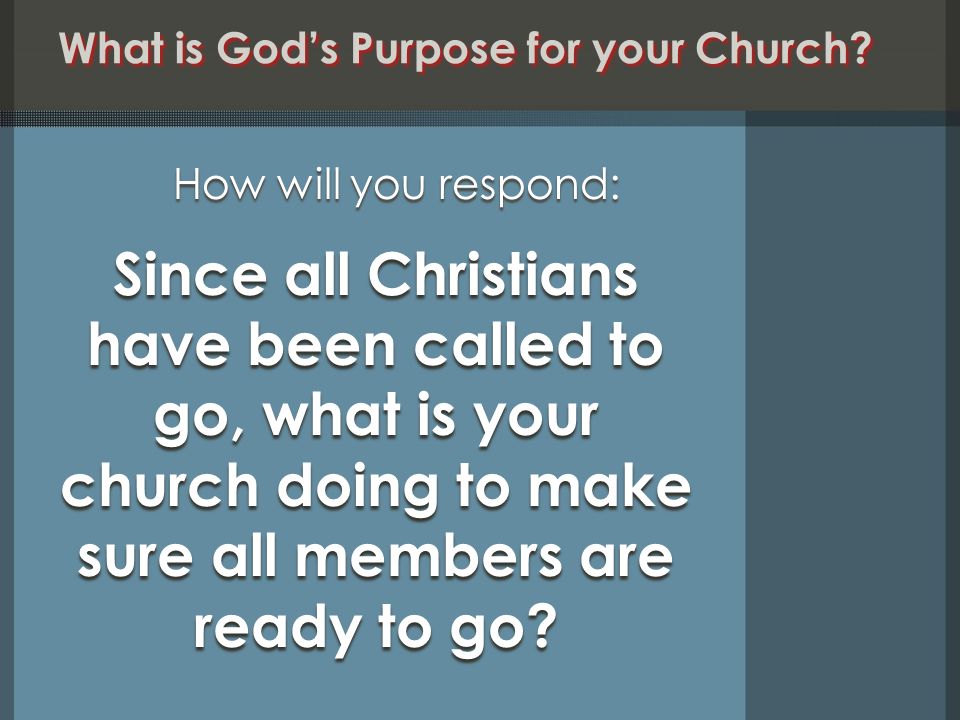 What is God's Purpose for your Church?

How will you respond:

Since all Christians have been called to go, what is your church doing to make sure all members are ready to go?